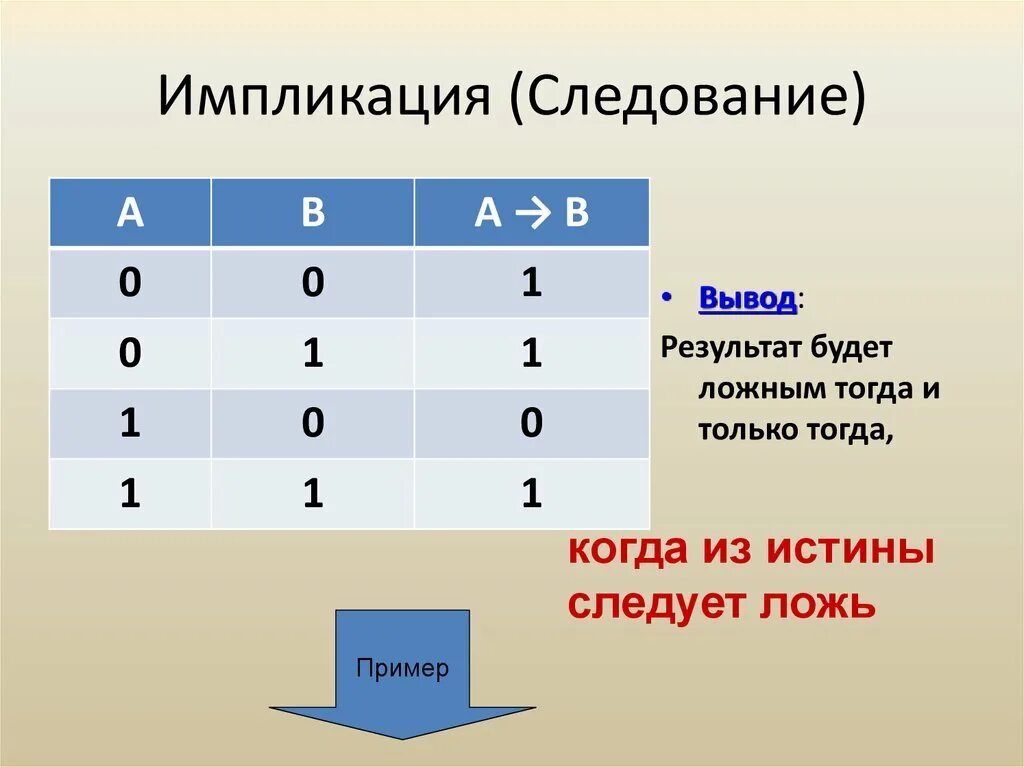 Импликация (Следование)

| A | B | A → B |
|---|---|---|
| 0 | 0 | 1 |
| 0 | 1 | 1 |
| 1 | 0 | 0 |
| 1 | 1 | 1 |

• Вывод:
Результат будет ложным тогда и только тогда,

когда из истины следует ложь

Пример